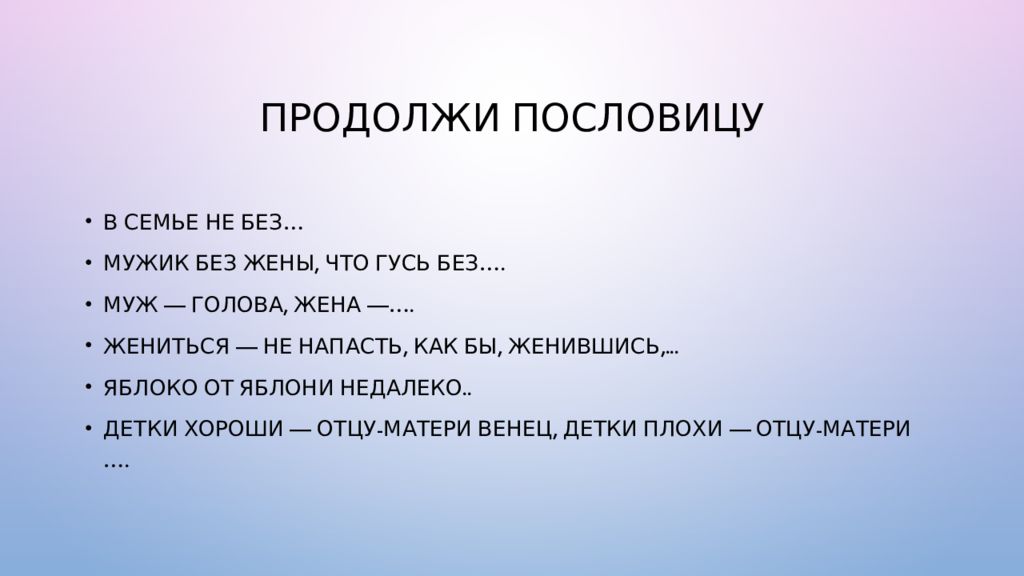 ПРОДОЛЖИ ПОСЛОВИЦУ

• В СЕМЬЕ НЕ БЕЗ…
• МУЖИК БЕЗ ЖЕНЫ, ЧТО ГУСЬ БЕЗ….
• МУЖ — ГОЛОВА, ЖЕНА —….
• ЖЕНИТЬСЯ — НЕ НАПАСТЬ, КАК БЫ, ЖЕНИВШИСЬ,…
• ЯБЛОКО ОТ ЯБЛОНИ НЕДАЛЕКО..
• ДЕТКИ ХОРОШИ — ОТЦУ-МАТЕРИ ВЕНЕЦ, ДЕТКИ ПЛОХИ — ОТЦУ-МАТЕРИ ….